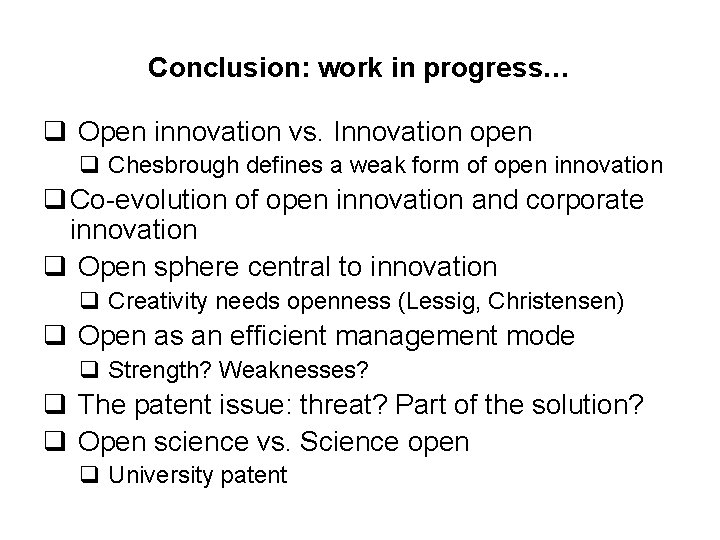 Conclusion: work in progress…

❑ Open innovation vs. Innovation open
❑ Chesbrough defines a weak form of open innovation
❑ Co-evolution of open innovation and corporate innovation
❑ Open sphere central to innovation
❑ Creativity needs openness (Lessig, Christensen)
❑ Open as an efficient management mode
❑ Strength? Weaknesses?
❑ The patent issue: threat? Part of the solution?
❑ Open science vs. Science open
❑ University patent